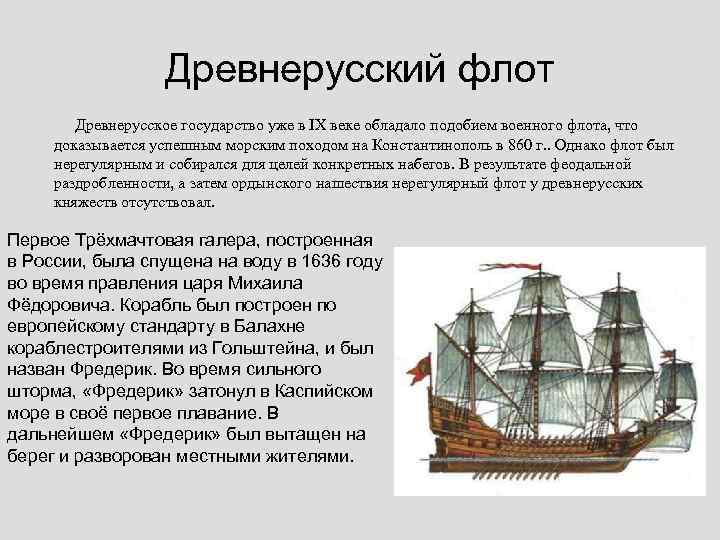 Древнерусский флот

Древнерусское государство уже в IX веке обладало подобием военного флота, что доказывается успешным морским походом на Константинополь в 860 г.. Однако флот был нерегулярным и собирался для целей конкретных набегов. В результате феодальной раздробленности, а затем ордынского нашествия нерегулярный флот у древнерусских княжеств отсутствовал.

Первое Трёхмачтовая галера, построенная в России, была спущена на воду в 1636 году во время правления царя Михаила Фёдоровича. Корабль был построен по европейскому стандарту в Балахне кораблестроителями из Гольштейна, и был назван Фредерик. Во время сильного шторма, «Фредерик» затонул в Каспийском море в своё первое плавание. В дальнейшем «Фредерик» был вытащен на берег и разворован местными жителями.